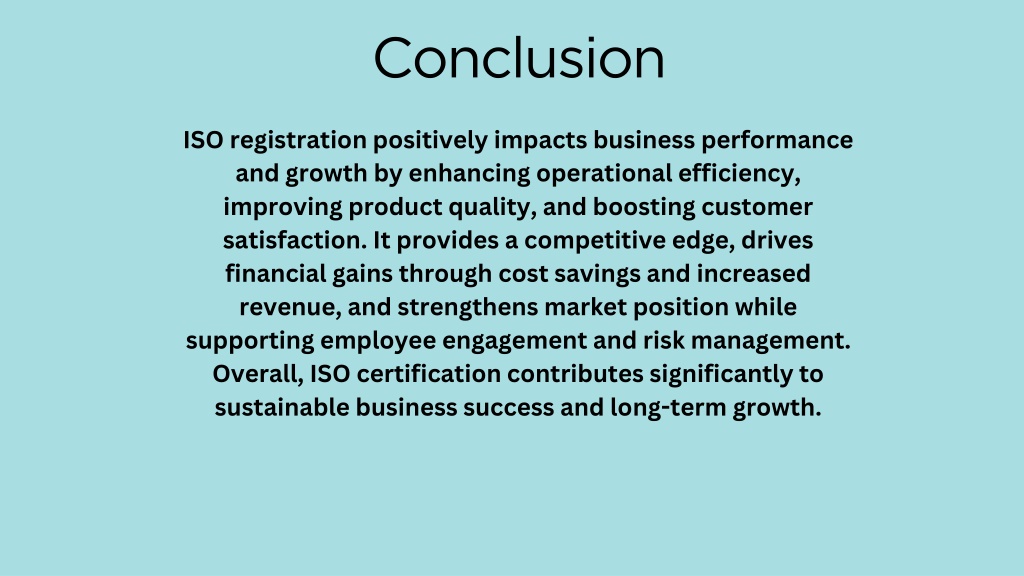 Conclusion

ISO registration positively impacts business performance and growth by enhancing operational efficiency, improving product quality, and boosting customer satisfaction. It provides a competitive edge, drives financial gains through cost savings and increased revenue, and strengthens market position while supporting employee engagement and risk management. Overall, ISO certification contributes significantly to sustainable business success and long-term growth.